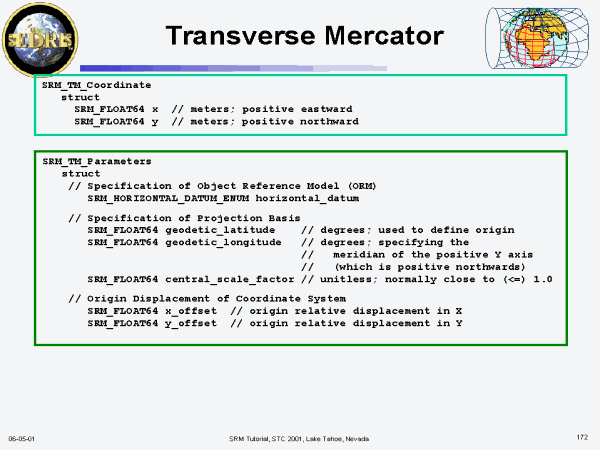 SEDRIS

Transverse Mercator

SRM_TM_Coordinate
struct
SRM_FLOAT64 x // meters; positive eastward
SRM_FLOAT64 y // meters; positive northward

SRM_TM_Parameters
struct
// Specification of Object Reference Model (ORM)
SRM_HORIZONTAL_DATUM_ENUM horizontal_datum

// Specification of Projection Basis
SRM_FLOAT64 geodetic_latitude // degrees; used to define origin
SRM_FLOAT64 geodetic_longitude // degrees; specifying the
// meridian of the positive Y axis
// (which is positive northwards)
SRM_FLOAT64 central_scale_factor // unitless; normally close to (<=) 1.0

// Origin Displacement of Coordinate System
SRM_FLOAT64 x_offset // origin relative displacement in X
SRM_FLOAT64 y_offset // origin relative displacement in Y

06-05-01

SRM Tutorial, STC 2001, Lake Tahoe, Nevada

172